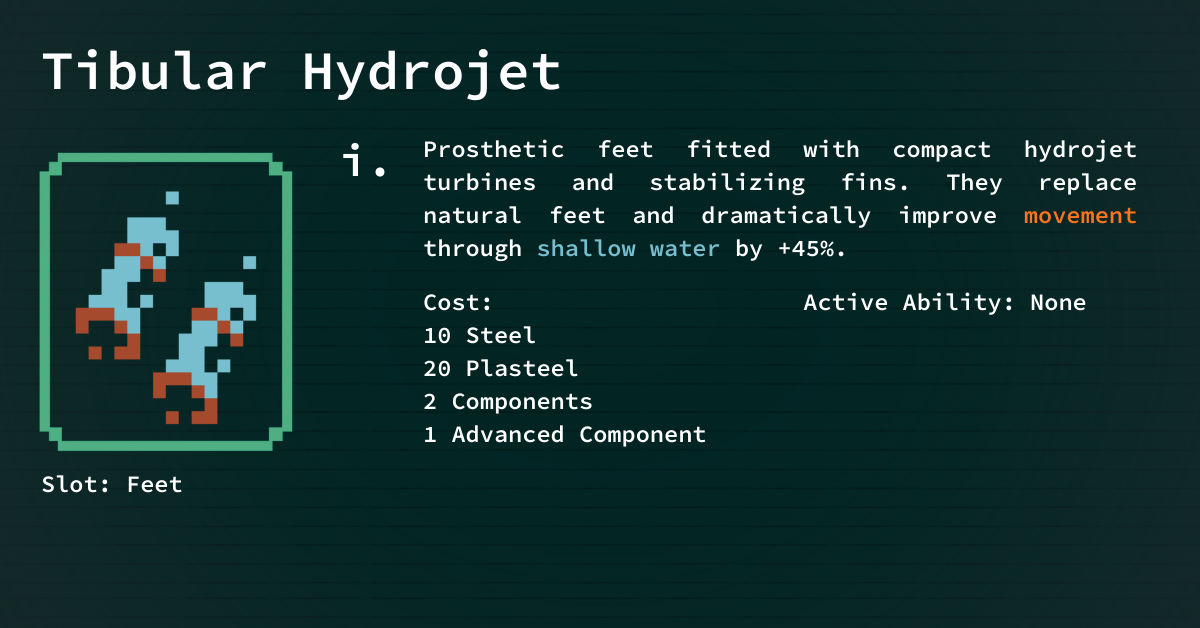 Tibular Hydrojet

i.

Prosthetic feet fitted with compact hydrojet turbines and stabilizing fins. They replace natural feet and dramatically improve movement through shallow water by +45%.

Cost:
10 Steel
20 Plasteel
2 Components
1 Advanced Component

Active Ability: None

Slot: Feet